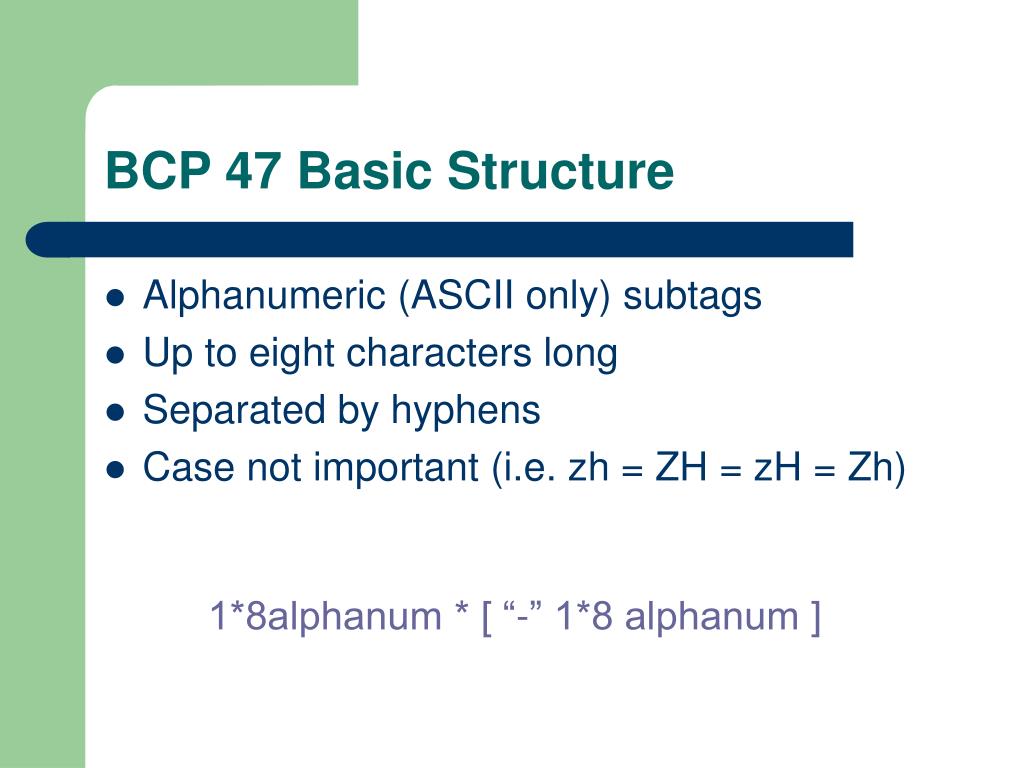 BCP 47 Basic Structure

- Alphanumeric (ASCII only) subtags
- Up to eight characters long
- Separated by hyphens
- Case not important (i.e. zh = ZH = zH = Zh)

1*8alphanum * [ “-” 1*8 alphanum ]